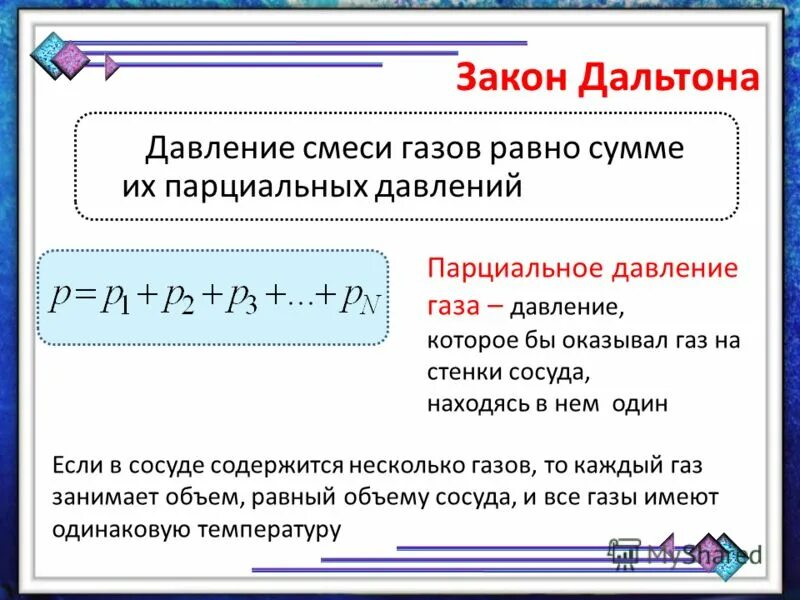 Закон Дальтона

Давление смеси газов равно сумме их парциальных давлений

$p = p_1 + p_2 + p_3 + ... + p_N$

Парциальное давление газа – давление, которое бы оказывал газ на стенки сосуда, находясь в нем один

Если в сосуде содержится несколько газов, то каждый газ занимает объем, равный объему сосуда, и все газы имеют одинаковую температуру

MyShared